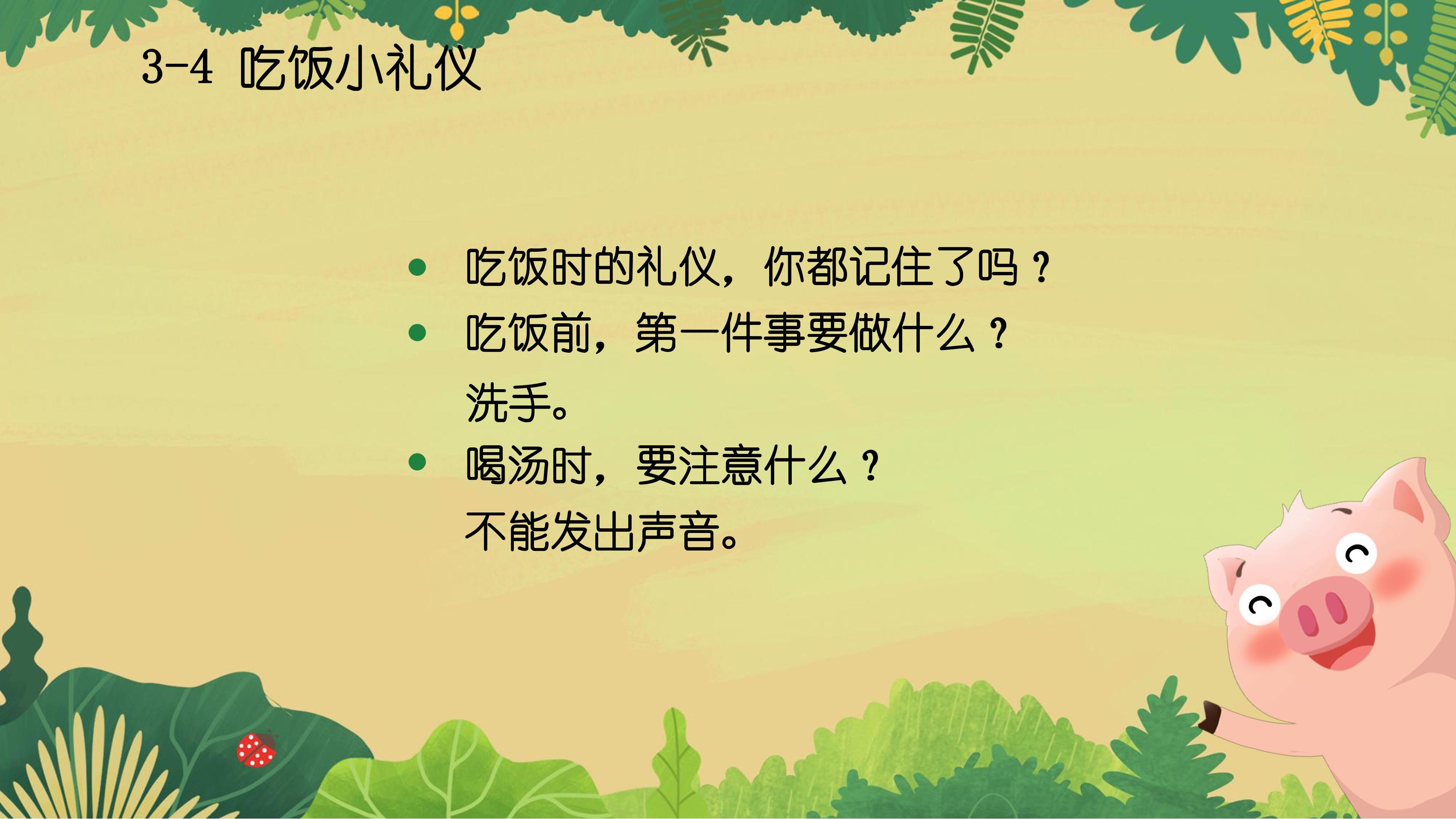 3-4 吃饭小礼仪

- 吃饭时的礼仪，你都记住了吗？
- 吃饭前，第一件事要做什么？
  洗手。
- 喝汤时，要注意什么？
  不能发出声音。